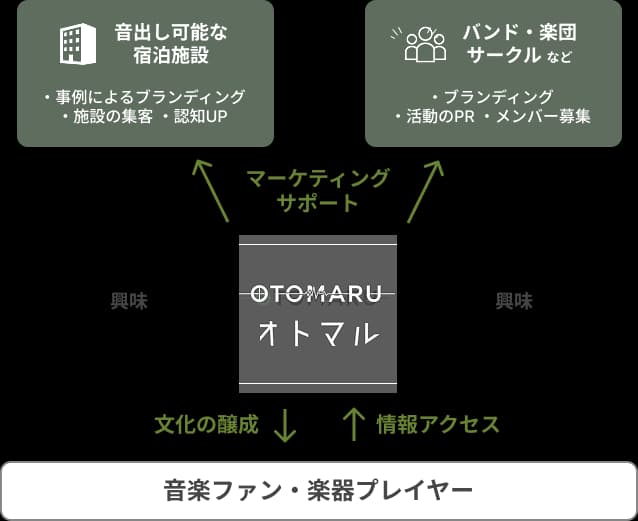 音出し可能な
宿泊施設

・事例によるブランディング
・施設の集客 ・認知UP

バンド・楽団
サークル など

・ブランディング
・活動のPR ・メンバー募集

マーケティング
サポート

興味

OTOMARU
オトマル

興味

文化の醸成

情報アクセス

音楽ファン・楽器プレイヤー